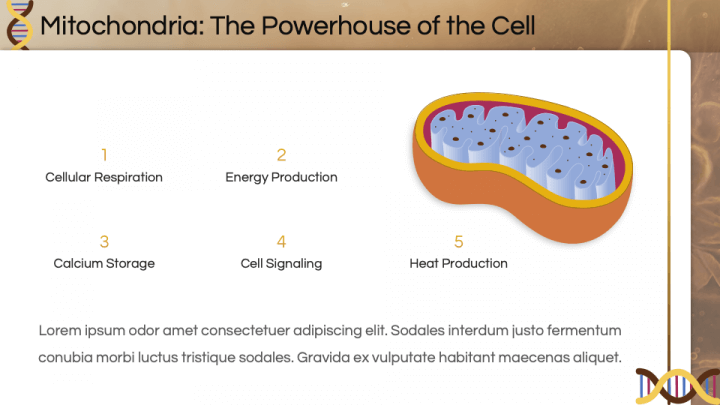 Mitochondria: The Powerhouse of the Cell

1
Cellular Respiration

2
Energy Production

3
Calcium Storage

4
Cell Signaling

5
Heat Production

Lorem ipsum odor amet consectetuer adipiscing elit. Sodales interdum justo fermentum conubia morbi luctus tristique sodales. Gravida ex vulputate habitant maecenas aliquet.